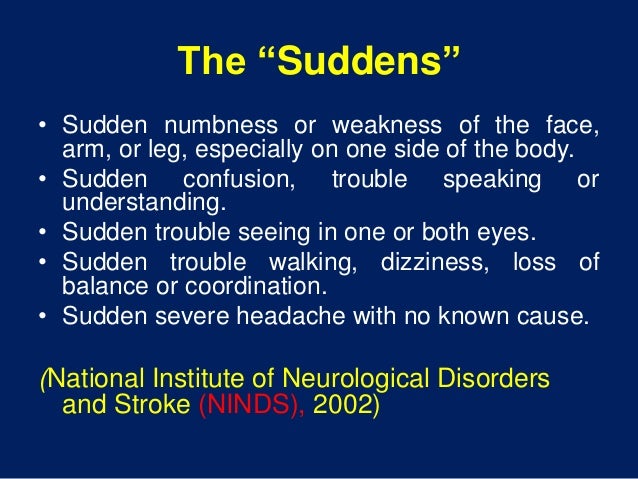 The “Suddens”

• Sudden numbness or weakness of the face, arm, or leg, especially on one side of the body.
• Sudden confusion, trouble speaking or understanding.
• Sudden trouble seeing in one or both eyes.
• Sudden trouble walking, dizziness, loss of balance or coordination.
• Sudden severe headache with no known cause.

(National Institute of Neurological Disorders and Stroke (NINDS), 2002)